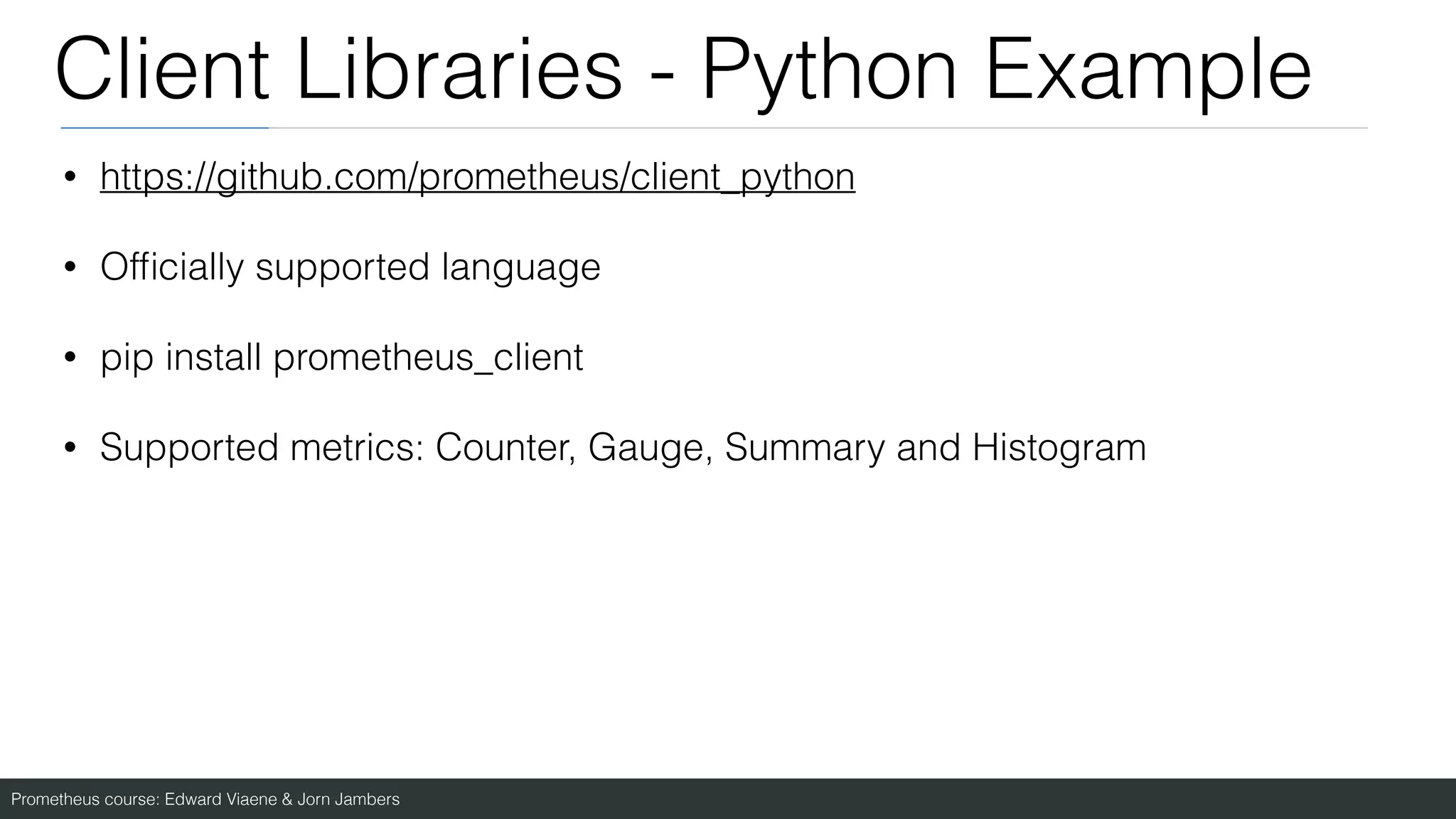 Client Libraries - Python Example

• https://github.com/prometheus/client_python

• Officially supported language

• pip install prometheus_client

• Supported metrics: Counter, Gauge, Summary and Histogram

Prometheus course: Edward Viaene & Jorn Jambers